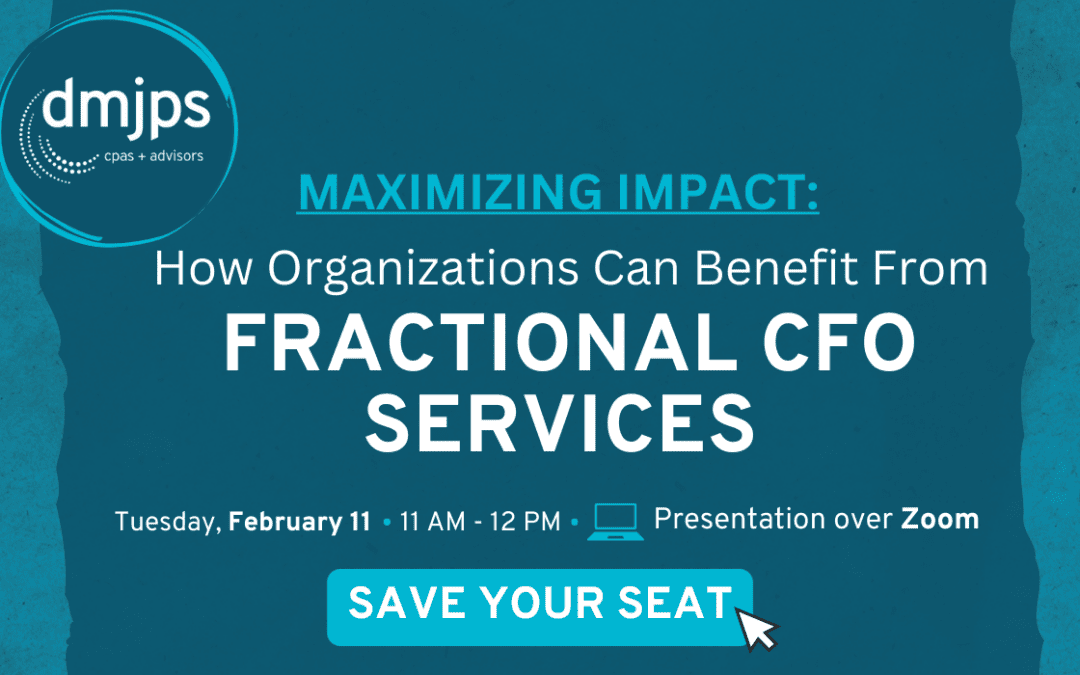 dmjps
cpas + advisors

MAXIMIZING IMPACT:

How Organizations Can Benefit From

FRACTIONAL CFO SERVICES

Tuesday, February 11 • 11 AM - 12 PM • Presentation over Zoom

SAVE YOUR SEAT